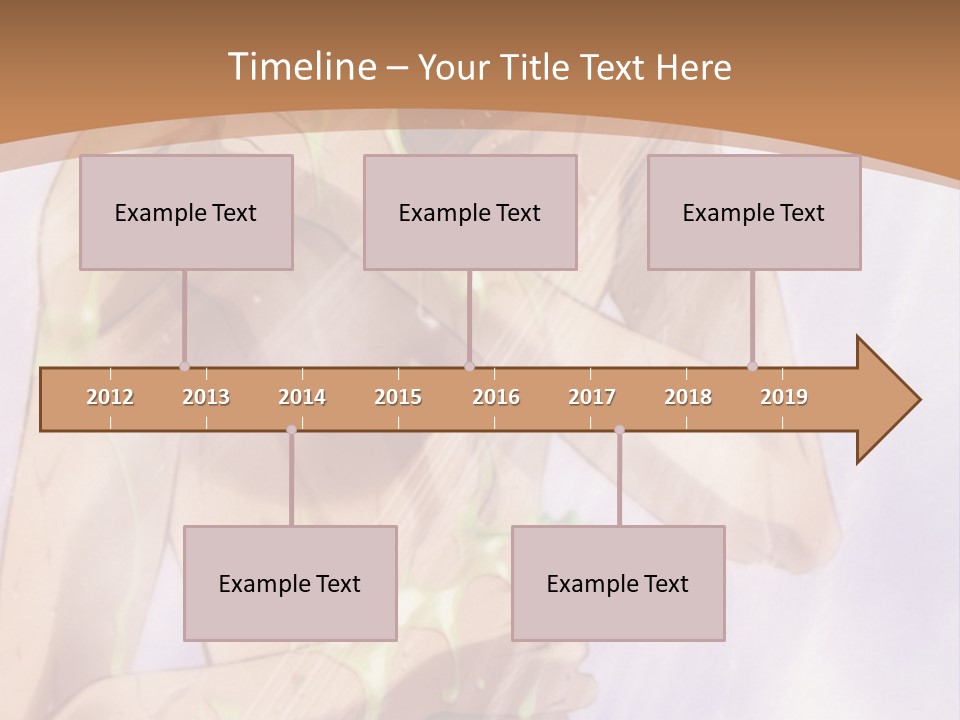 Timeline – Your Title Text Here

Example Text

Example Text

Example Text

2012 2013 2014 2015 2016 2017 2018 2019

Example Text

Example Text